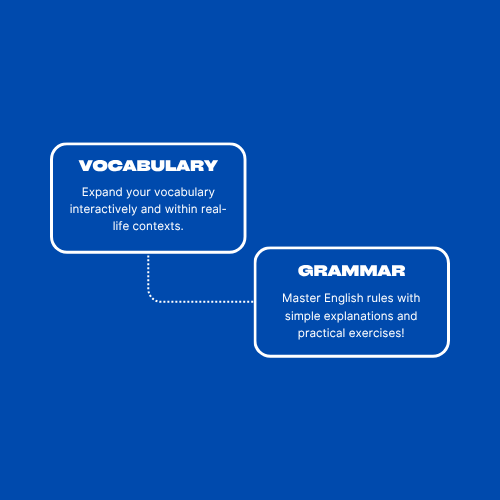 VOCABULARY

Expand your vocabulary interactively and within real-life contexts.

GRAMMAR

Master English rules with simple explanations and practical exercises!